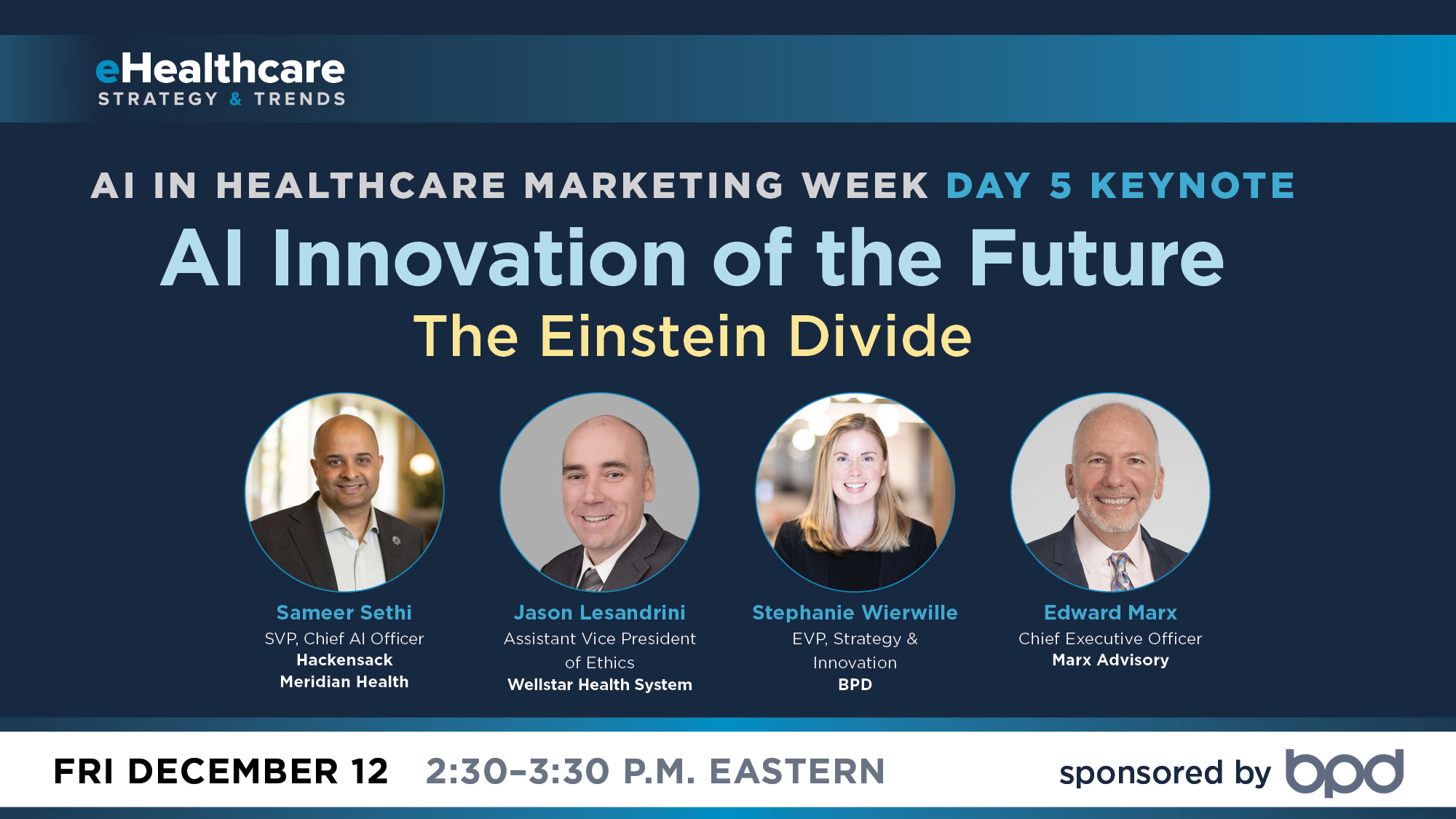 eHealthcare
STRATEGY & TRENDS

AI IN HEALTHCARE MARKETING WEEK DAY 5 KEYNOTE

AI Innovation of the Future

The Einstein Divide

Sameer Sethi
SVP, Chief AI Officer
Hackensack Meridian Health

Jason Lesandrini
Assistant Vice President of Ethics
Wellstar Health System

Stephanie Wierwille
EVP, Strategy & Innovation
BPD

Edward Marx
Chief Executive Officer
Marx Advisory

FRI DECEMBER 12 2:30–3:30 P.M. EASTERN

sponsored by bpd